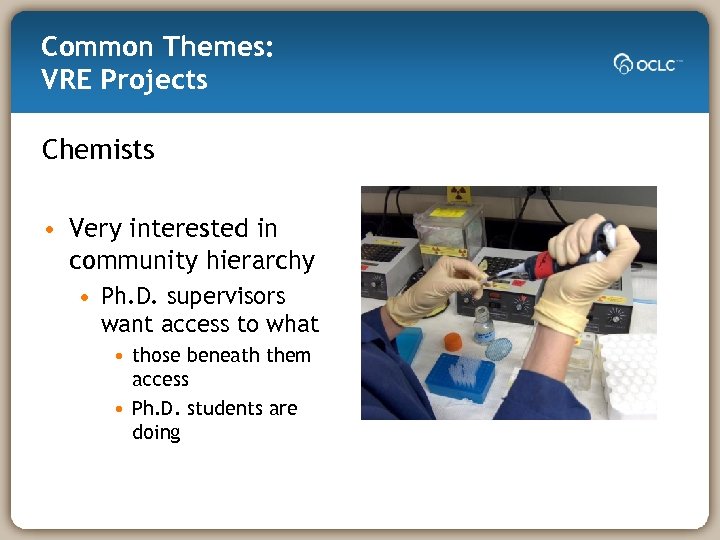 Common Themes:
VRE Projects

OCLC

Chemists

• Very interested in community hierarchy
  • Ph.D. supervisors want access to what
    • those beneath them access
    • Ph.D. students are doing